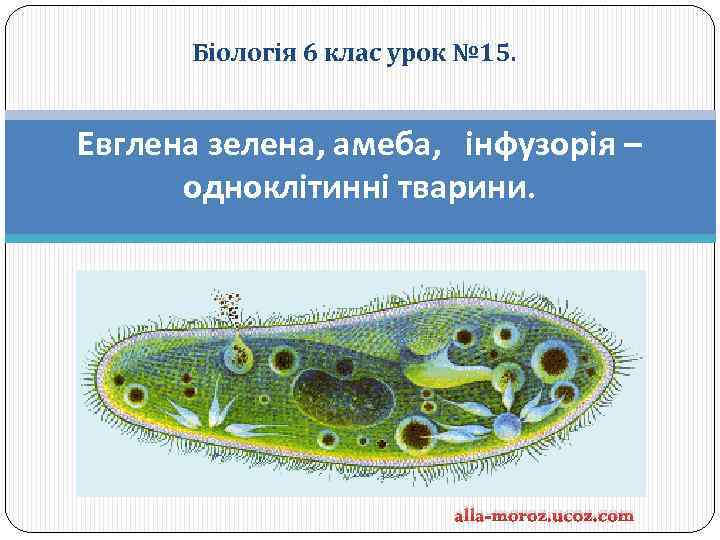 Біологія 6 клас урок №15.

Евглена зелена, амеба, інфузорія – одноклітинні тварини.

alla-moroz.ucoz.com